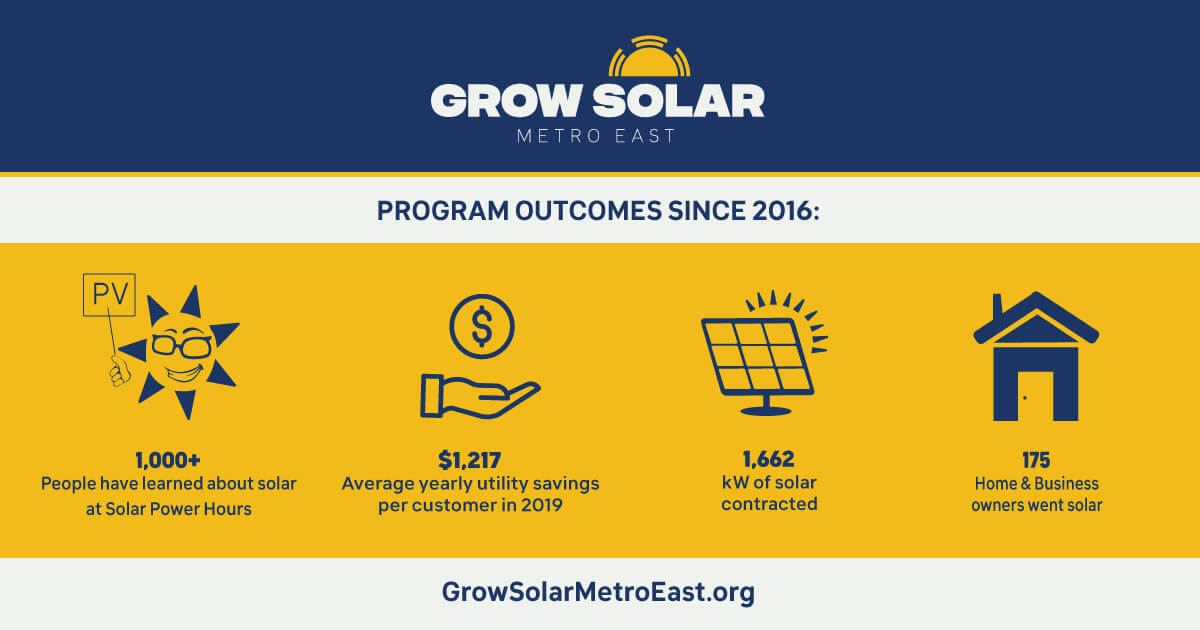 GROW SOLAR
METRO EAST

PROGRAM OUTCOMES SINCE 2016:

PV

1,000+
People have learned about solar at Solar Power Hours

$

$1,217
Average yearly utility savings per customer in 2019

1,662
kW of solar contracted

175
Home & Business owners went solar

GrowSolarMetroEast.org